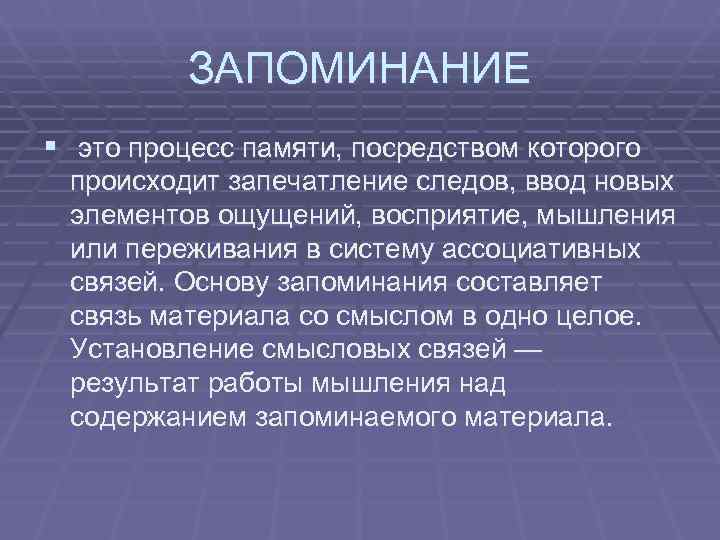 ЗАПОМИНАНИЕ

▪ это процесс памяти, посредством которого происходит запечатление следов, ввод новых элементов ощущений, восприятие, мышления или переживания в систему ассоциативных связей. Основу запоминания составляет связь материала со смыслом в одно целое. Установление смысловых связей — результат работы мышления над содержанием запоминаемого материала.